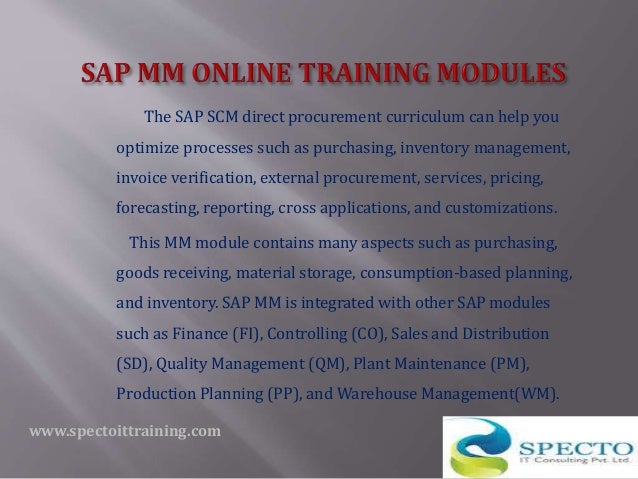 SAP MM ONLINE TRAINING MODULES

The SAP SCM direct procurement curriculum can help you optimize processes such as purchasing, inventory management, invoice verification, external procurement, services, pricing, forecasting, reporting, cross applications, and customizations.

This MM module contains many aspects such as purchasing, goods receiving, material storage, consumption-based planning, and inventory. SAP MM is integrated with other SAP modules such as Finance (FI), Controlling (CO), Sales and Distribution (SD), Quality Management (QM), Plant Maintenance (PM), Production Planning (PP), and Warehouse Management(WM).

www.spectoittraining.com

SPECTO
IT Consulting Pvt. Ltd.